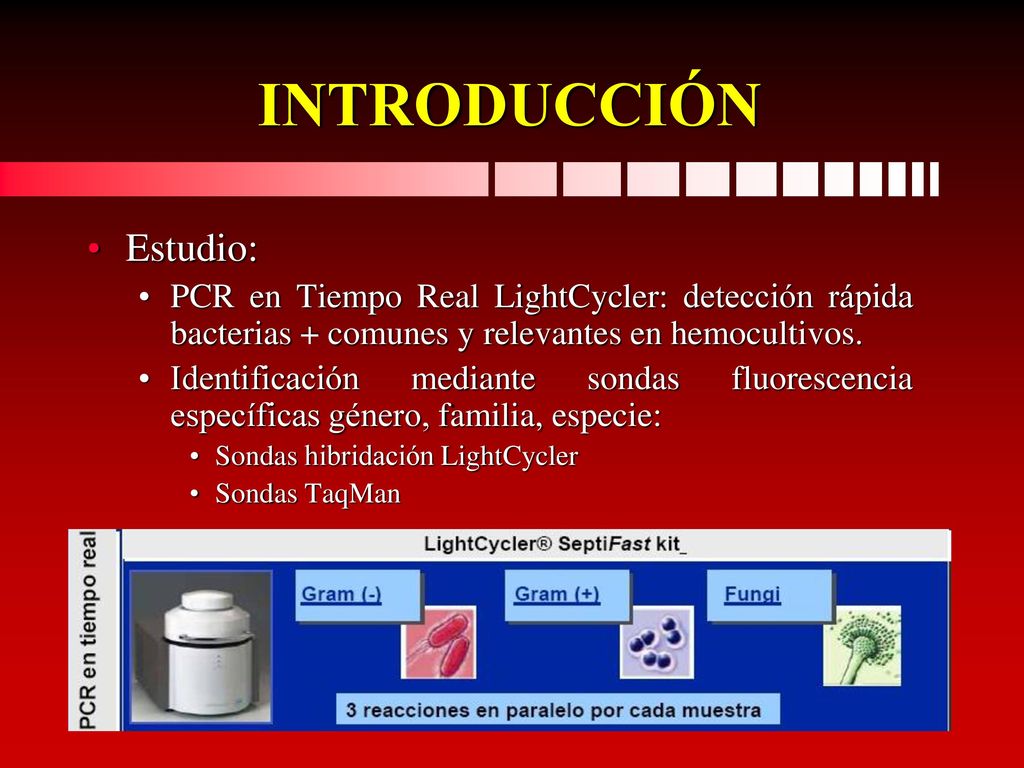 INTRODUCCIÓN

• Estudio:
• PCR en Tiempo Real LightCycler: detección rápida bacterias + comunes y relevantes en hemocultivos.
• Identificación mediante sondas fluorescencia específicas género, familia, especie:
• Sondas hibridación LightCycler
• Sondas TaqMan

PCR en tiempo real

LightCycler® SeptiFast kit

Gram (-)

Gram (+)

Fungi

3 reacciones en paralelo por cada muestra